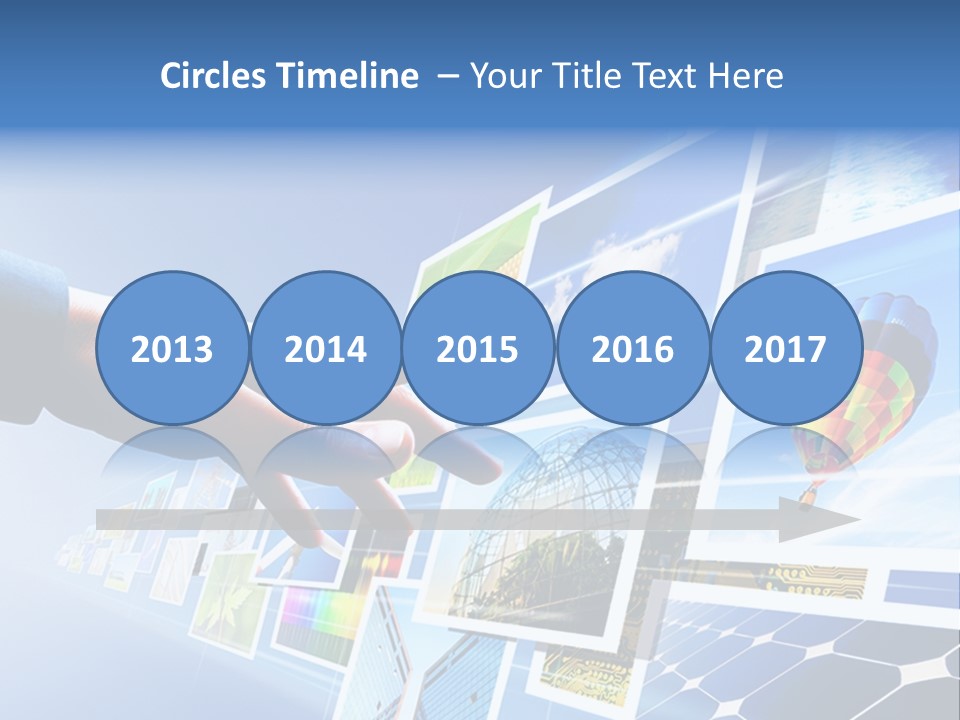 Circles Timeline – Your Title Text Here

2013

2014

2015

2016

2017